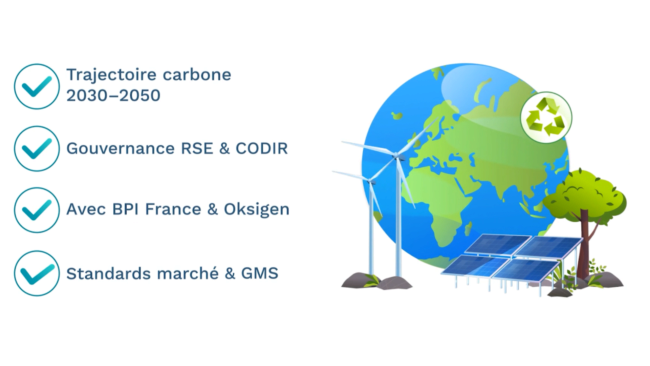 Trajectoire carbone 2030–2050

Gouvernance RSE & CODIR

Avec BPI France & Oksigen

Standards marché & GMS